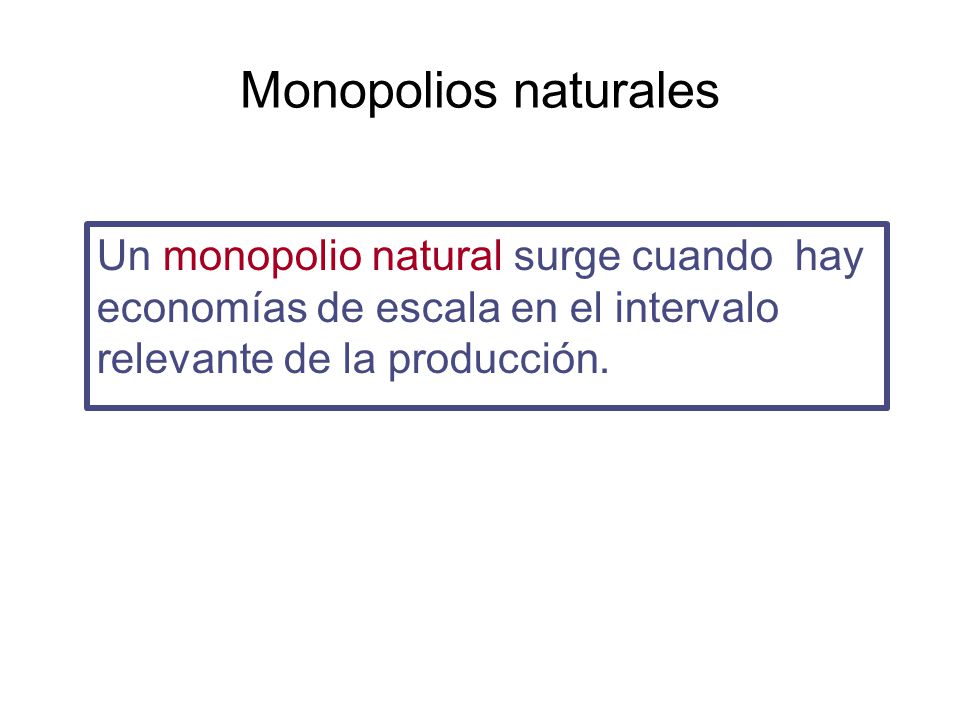 Monopolios naturales

Un monopolio natural surge cuando hay economías de escala en el intervalo relevante de la producción.